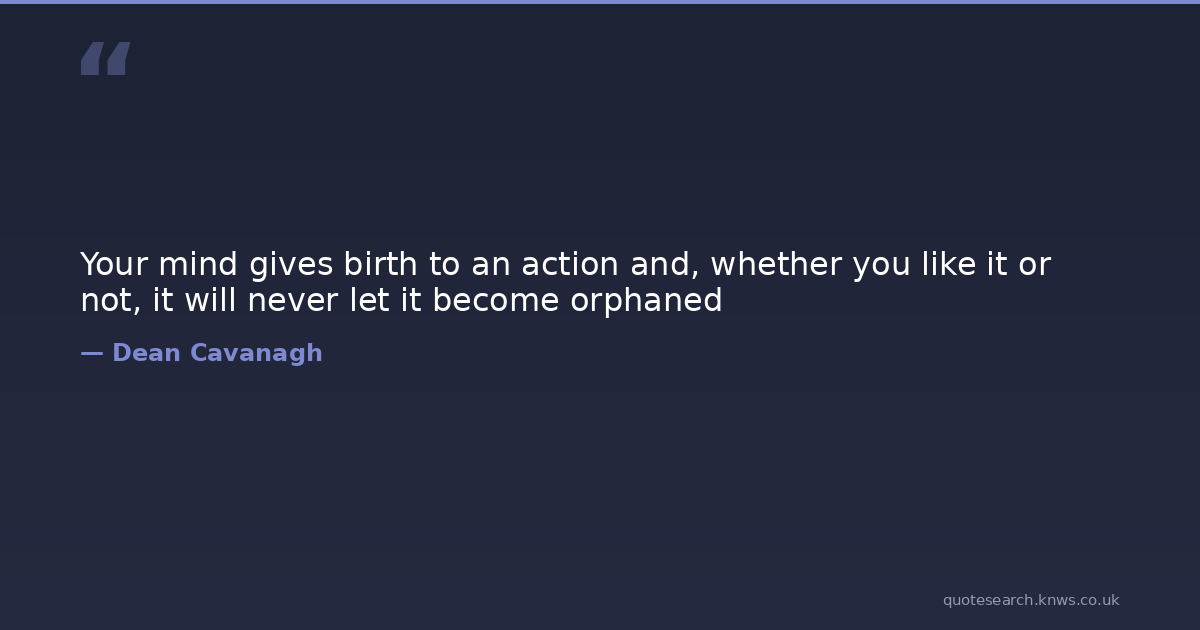 “

Your mind gives birth to an action and, whether you like it or not, it will never let it become orphaned

— Dean Cavanagh

quotesearch.knws.co.uk